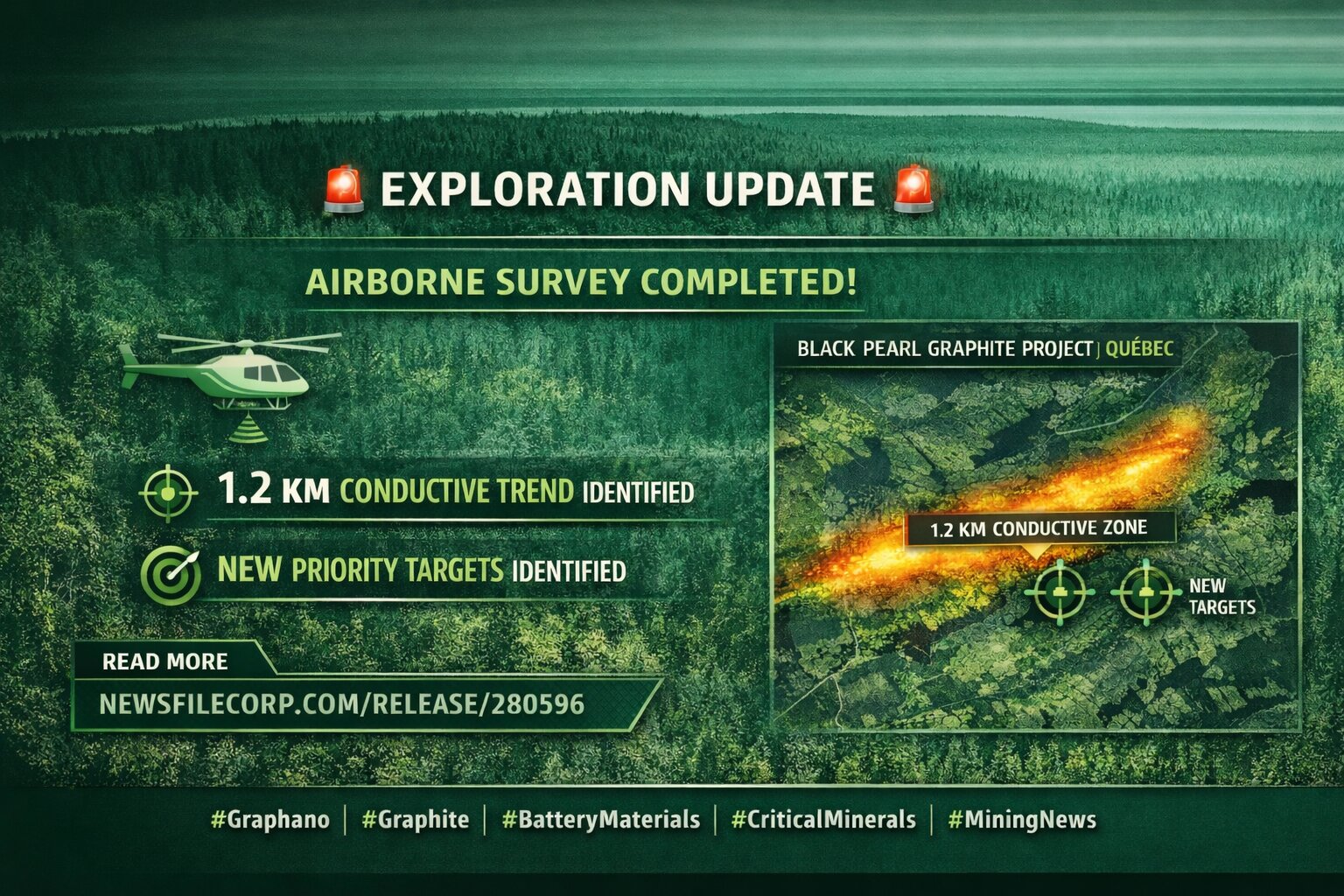 🚨 EXPLORATION UPDATE 🚨

AIRBORNE SURVEY COMPLETED!

1.2 KM CONDUCTIVE TREND IDENTIFIED

NEW PRIORITY TARGETS IDENTIFIED

READ MORE

NEWSFILECORP.COM/RELEASE/280596

BLACK PEARL GRAPHITE PROJECT | QUÉBEC

1.2 KM CONDUCTIVE ZONE

NEW TARGETS

#Graphano | #Graphite | #BatteryMaterials | #CriticalMinerals | #MiningNews